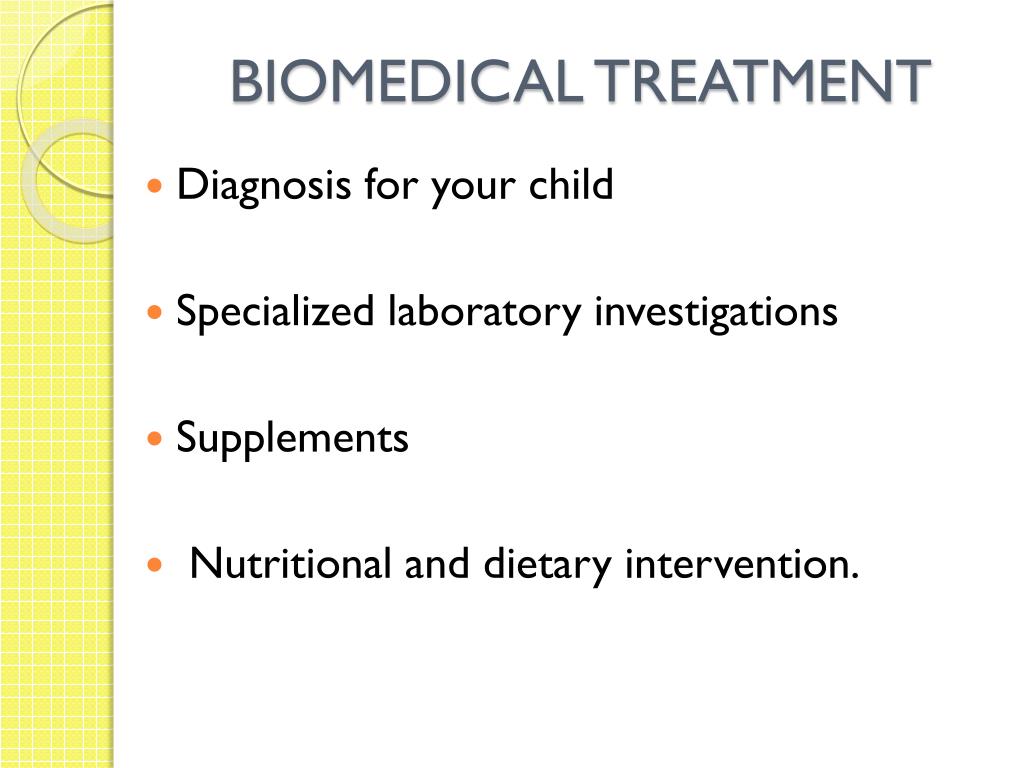 BIOMEDICAL TREATMENT

• Diagnosis for your child

• Specialized laboratory investigations

• Supplements

• Nutritional and dietary intervention.